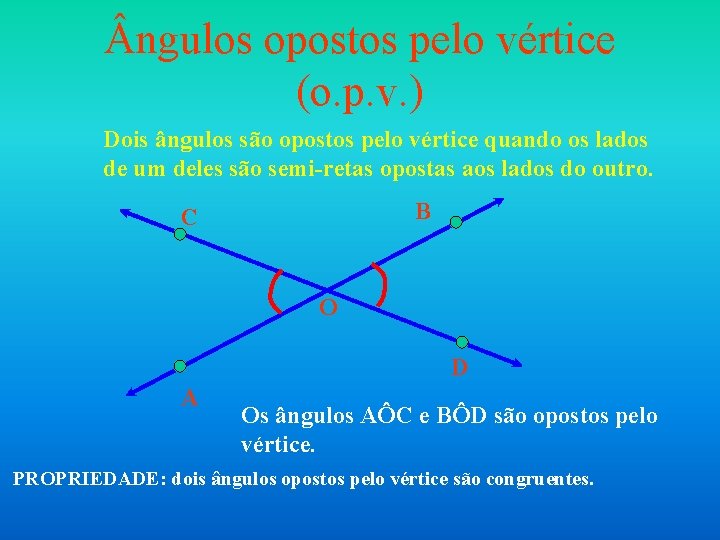 Ângulos opostos pelo vértice (o.p.v.)

Dois ângulos são opostos pelo vértice quando os lados de um deles são semi-retas opostas aos lados do outro.

C
B
O
D
A

Os ângulos AÔC e BÔD são opostos pelo vértice.

PROPRIEDADE: dois ângulos opostos pelo vértice são congruentes.